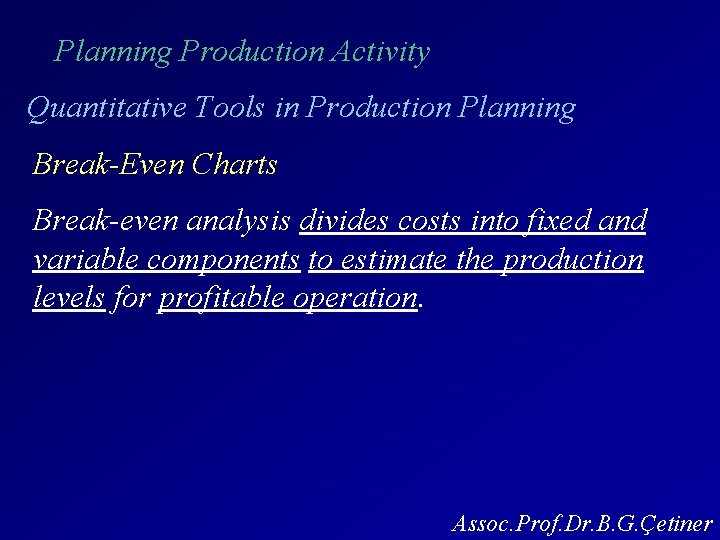 Planning Production Activity

Quantitative Tools in Production Planning

Break-Even Charts

Break-even analysis divides costs into fixed and variable components to estimate the production levels for profitable operation.

Assoc.Prof.Dr.B.G.Çetiner